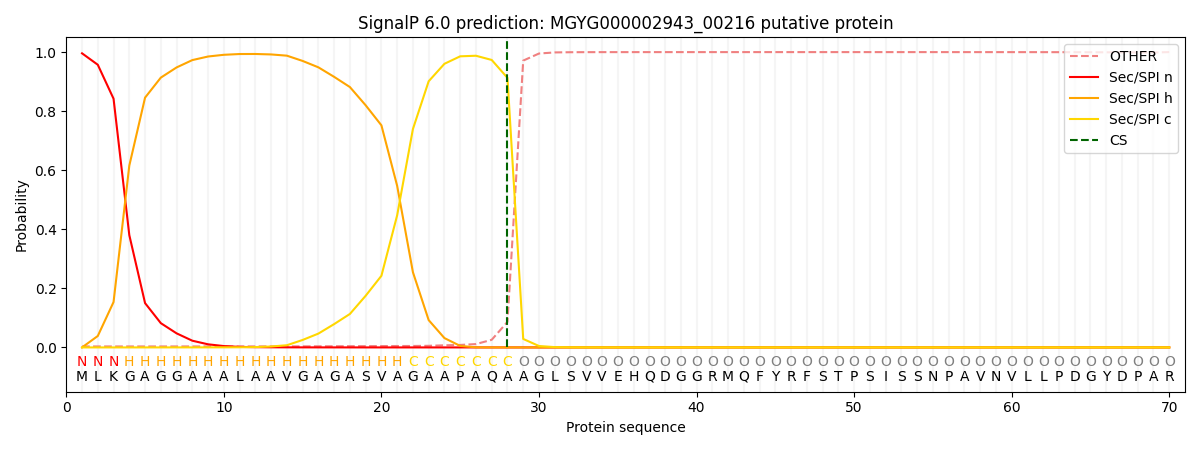 SignalP 6.0 prediction: MGYG000002943_00216 putative protein

OTHER
Sec/SPI n
Sec/SPI h
Sec/SPI c
CS

Probability

1.0
0.8
0.6
0.4
0.2
0.0

N N N H H H H H H H H H H H H H H H H H H C C C C C C C O O O O O O O O O O O O O O O O O O O O O O O O O O O O O O O O O O O O O O O O O O
M L K G A G G A A A L A A V G A G A S V A G A A P A Q A A G L S V V E H Q D G G R M Q F Y R F S T P S I S S N P A V N V L L P D G Y D P A R

0
10
20
30
40
50
60
70

Protein sequence